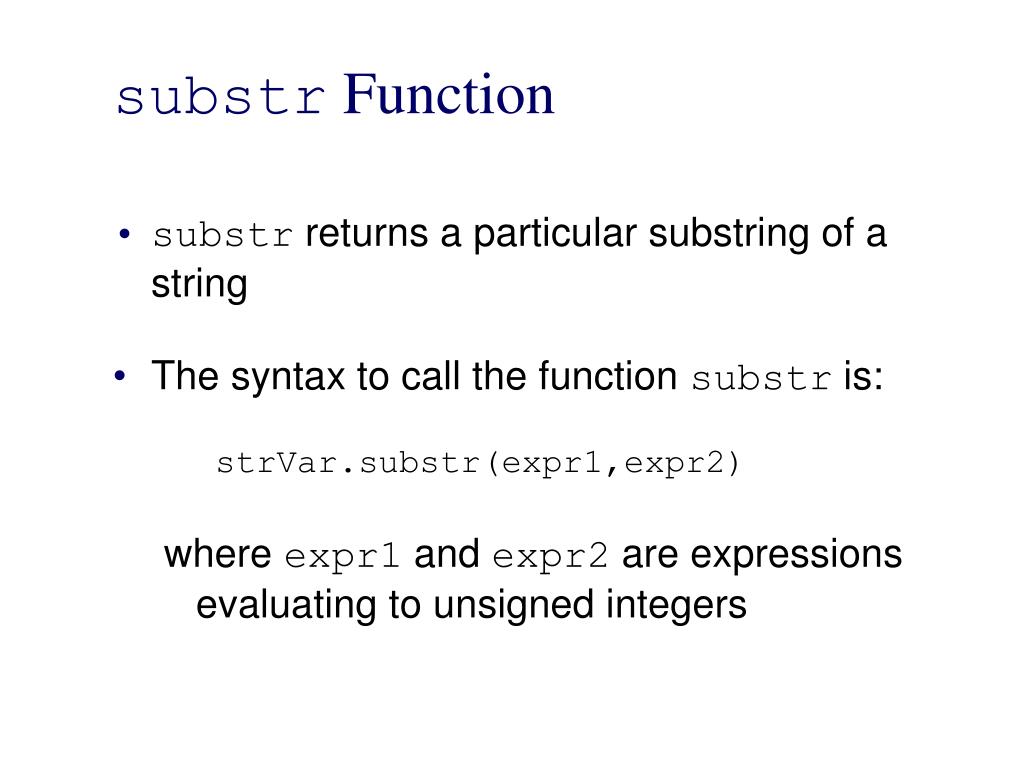 substr Function

• substr returns a particular substring of a string

• The syntax to call the function substr is:

strVar.substr(expr1,expr2)

where expr1 and expr2 are expressions evaluating to unsigned integers